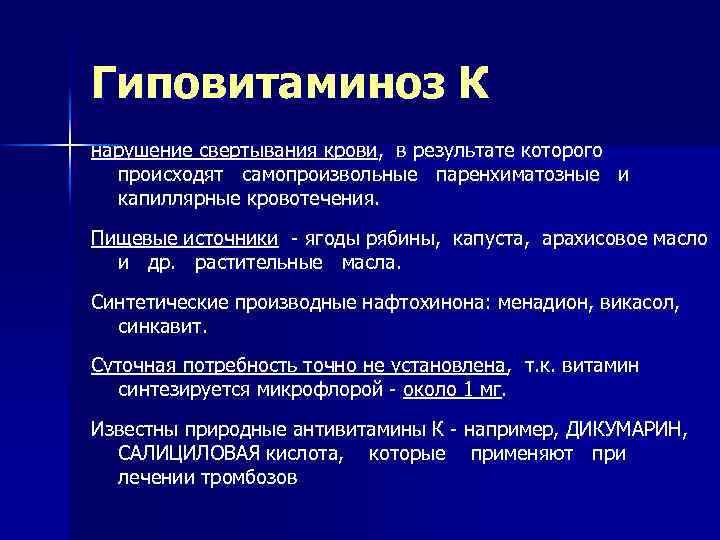 Гиповитаминоз К

нарушение свертывания крови, в результате которого происходят самопроизвольные паренхиматозные и капиллярные кровотечения.

Пищевые источники - ягоды рябины, капуста, арахисовое масло и др. растительные масла.

Синтетические производные нафтохинона: менадион, викасол, синкавит.

Суточная потребность точно не установлена, т.к. витамин синтезируется микрофлорой - около 1 мг.

Известны природные антивитамины К - например, ДИКУМАРИН, САЛИЦИЛОВАЯ кислота, которые применяют при лечении тромбозов